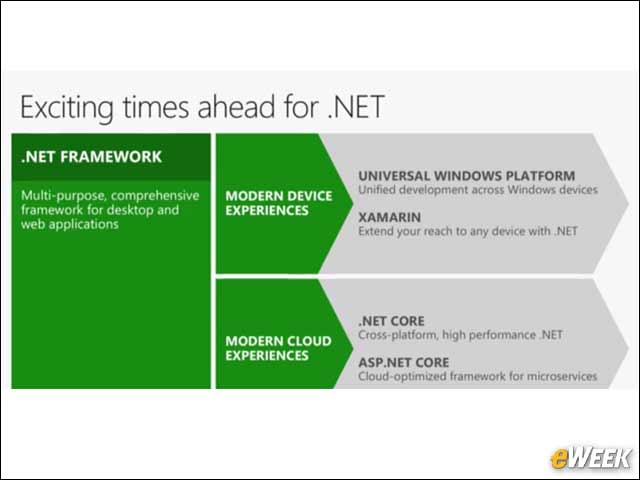 Exciting times ahead for .NET

.NET FRAMEWORK

Multi-purpose, comprehensive framework for desktop and web applications

MODERN DEVICE EXPERIENCES

UNIVERSAL WINDOWS PLATFORM
Unified development across Windows devices

XAMARIN
Extend your reach to any device with .NET

MODERN CLOUD EXPERIENCES

.NET CORE
Cross-platform, high performance .NET

ASP.NET CORE
Cloud-optimized framework for microservices

eWEEK